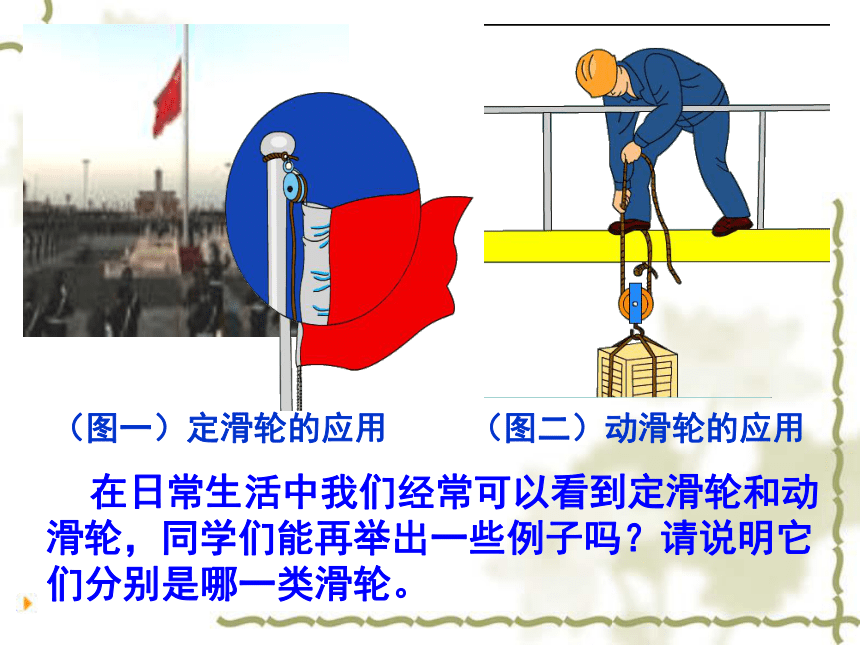 （图一）定滑轮的应用

（图二）动滑轮的应用

在日常生活中我们经常可以看到定滑轮和动滑轮，同学们能再举出一些例子吗？请说明它们分别是哪一类滑轮。